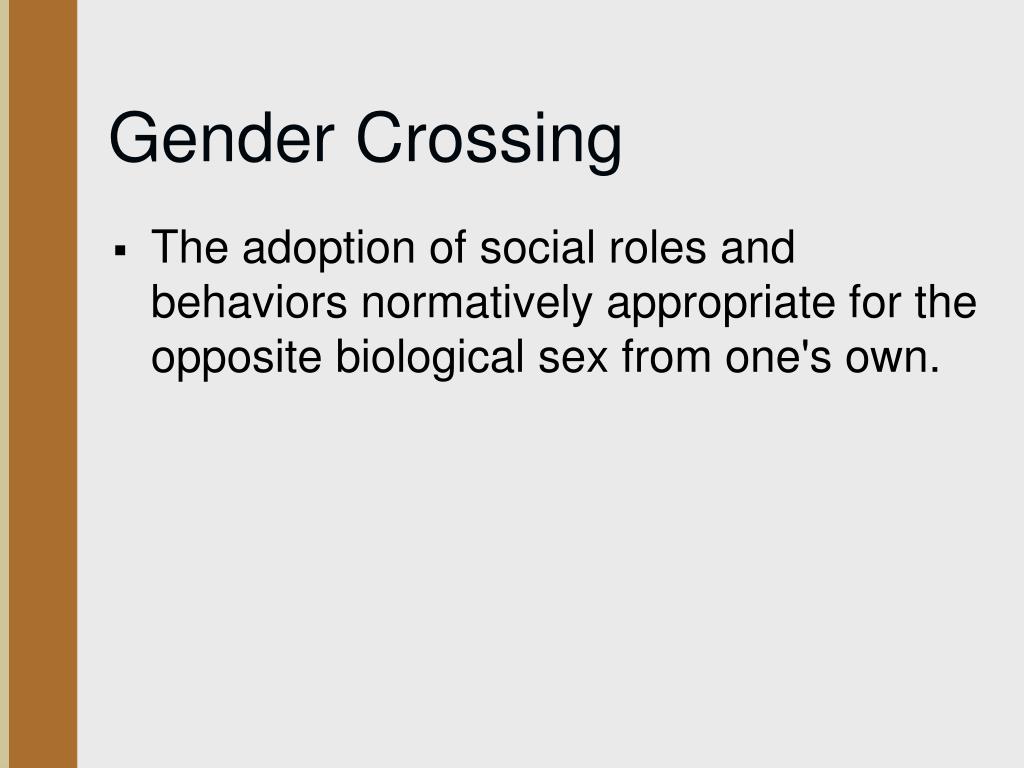 Gender Crossing

▪ The adoption of social roles and behaviors normatively appropriate for the opposite biological sex from one's own.